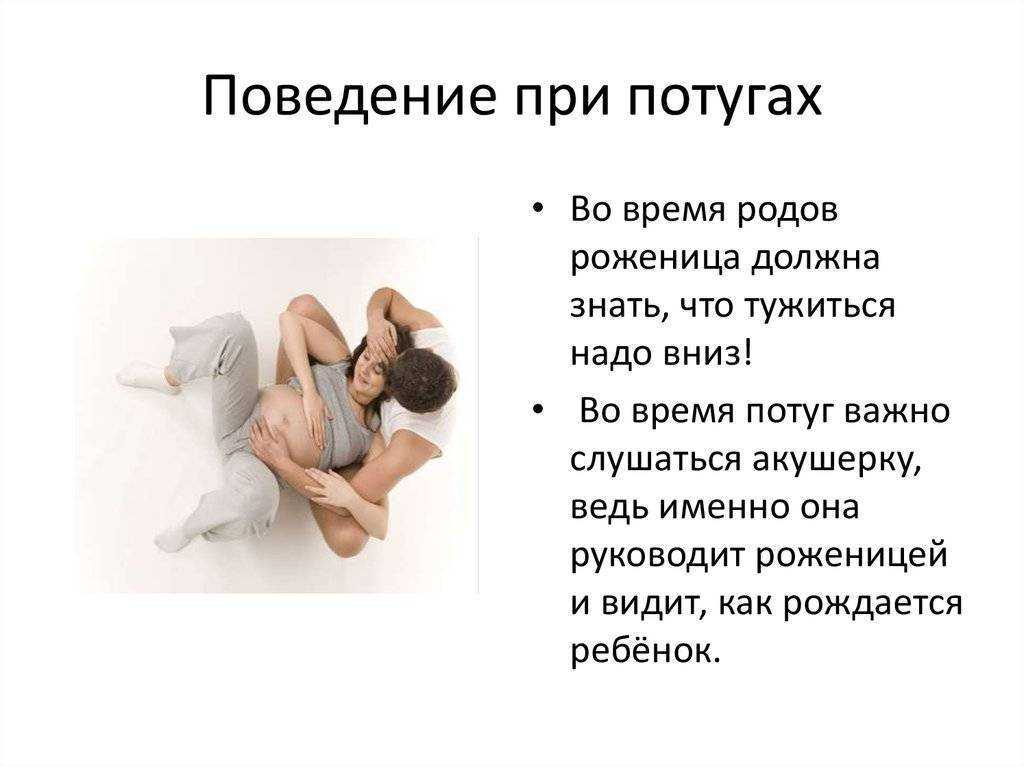 Поведение при потугах

• Во время родов роженица должна знать, что тужиться надо вниз!

• Во время потуг важно слушаться акушерку, ведь именно она руководит роженицей и видит, как рождается ребёнок.